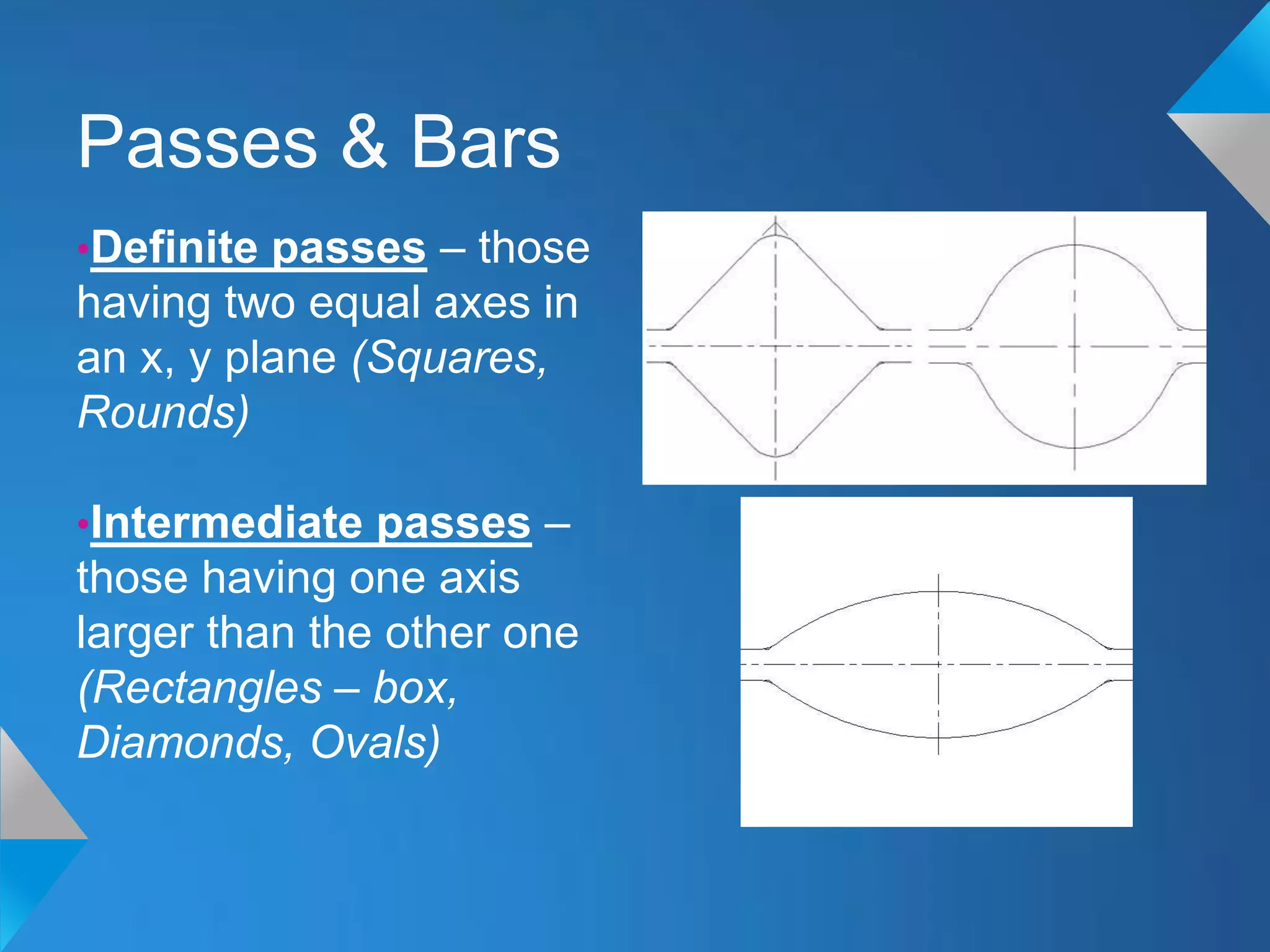 Passes & Bars

•Definite passes – those having two equal axes in an x, y plane (Squares, Rounds)

•Intermediate passes – those having one axis larger than the other one (Rectangles – box, Diamonds, Ovals)